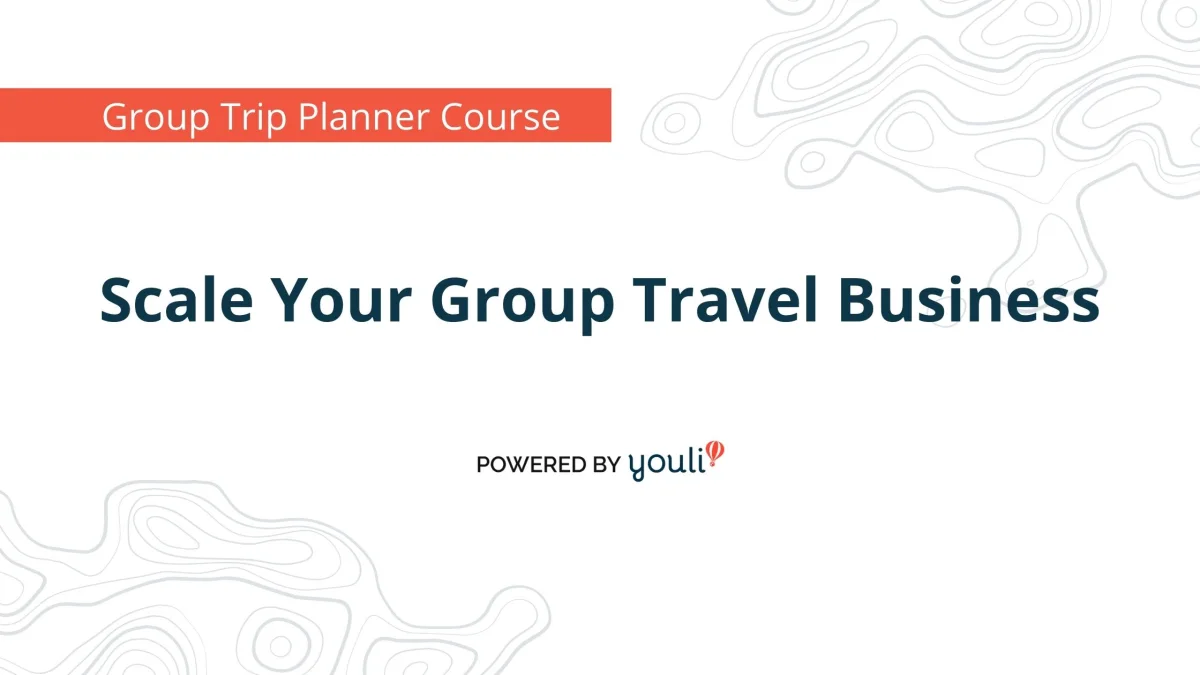 Group Trip Planner Course

Scale Your Group Travel Business

POWERED BY youli